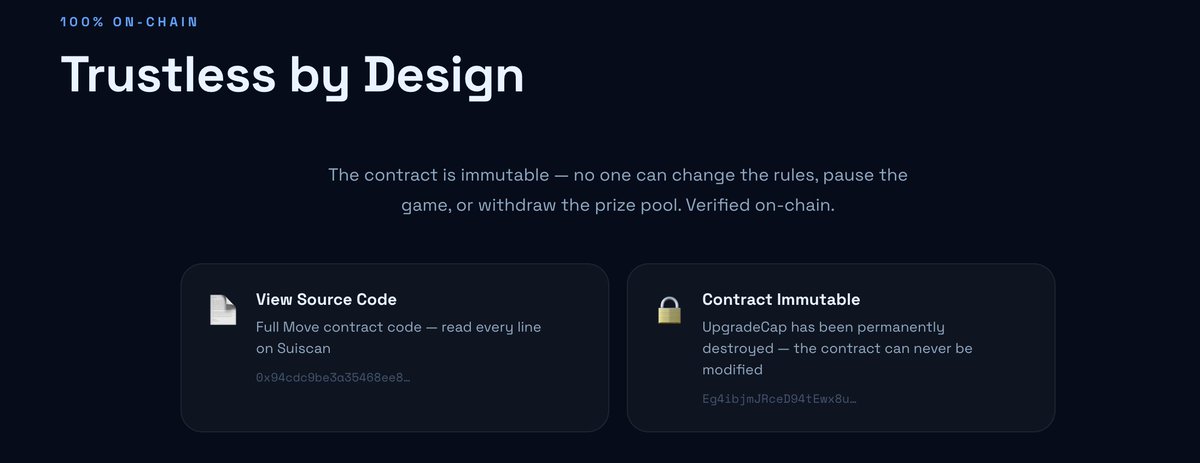 100% ON-CHAIN

Trustless by Design

The contract is immutable — no one can change the rules, pause the game, or withdraw the prize pool. Verified on-chain.

View Source Code

Full Move contract code — read every line on Suiscan

0x94cdc9be3a35468ee8…

Contract Immutable

UpgradeCap has been permanently destroyed — the contract can never be modified

Eg4ibjmJRceD94tEwx8u…